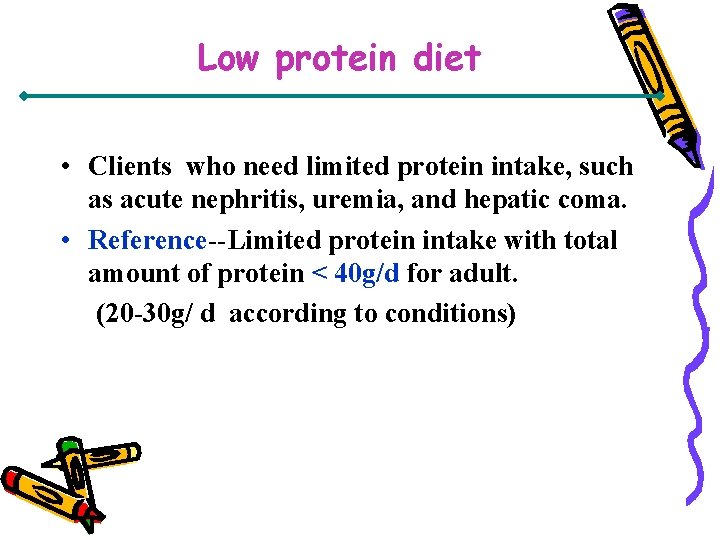 Low protein diet

• Clients who need limited protein intake, such as acute nephritis, uremia, and hepatic coma.

• Reference--Limited protein intake with total amount of protein < 40g/d for adult.

(20-30g/ d according to conditions)